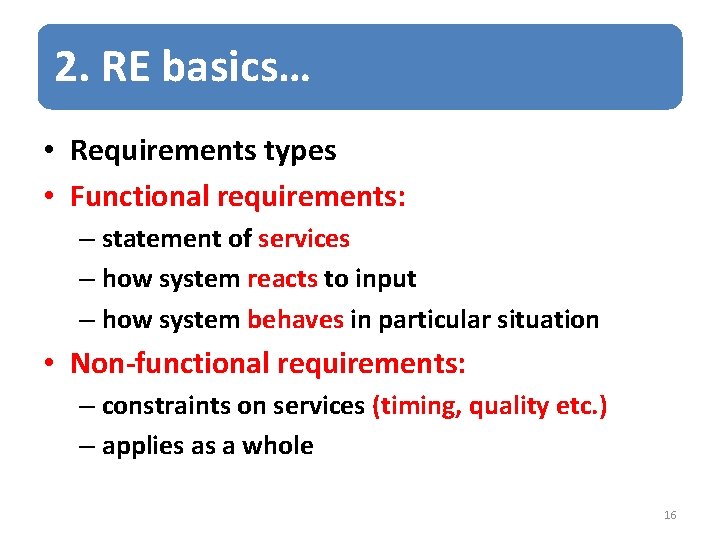 2. RE basics…

• Requirements types
• Functional requirements:
– statement of services
– how system reacts to input
– how system behaves in particular situation
• Non-functional requirements:
– constraints on services (timing, quality etc.)
– applies as a whole

16